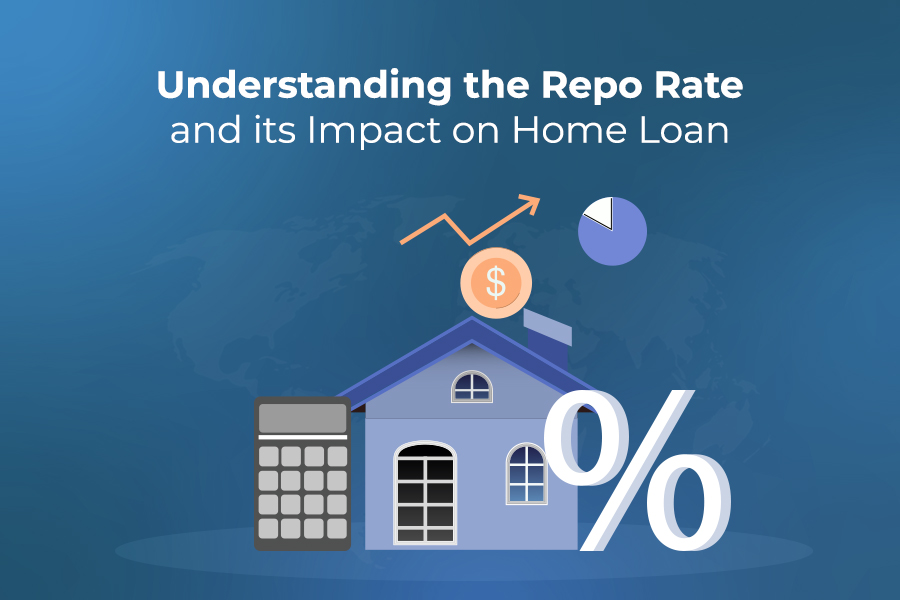 Understanding the Repo Rate
and its Impact on Home Loan

$

%